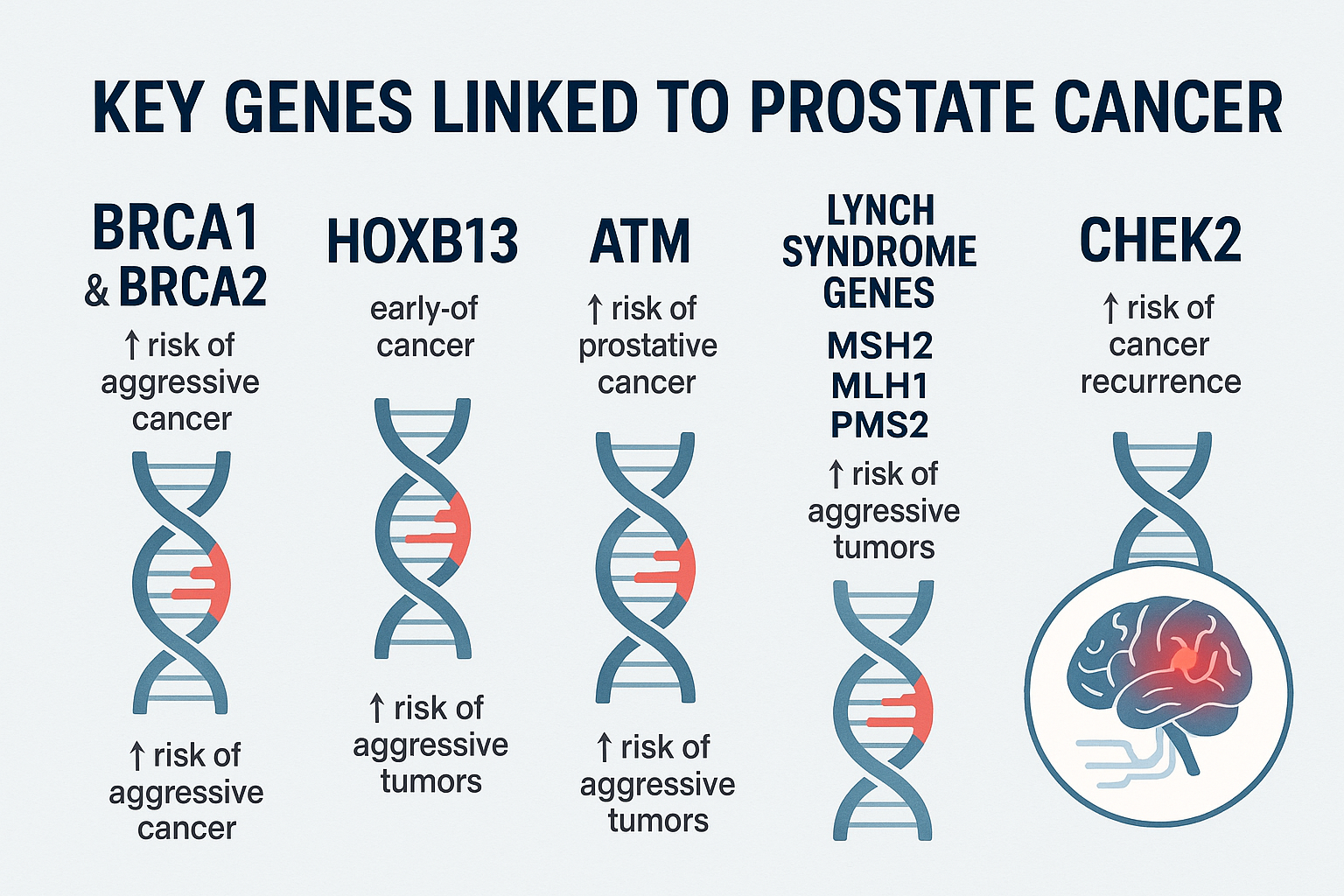 KEY GENES LINKED TO PROSTATE CANCER

BRCA1 & BRCA2

↑ risk of aggressive cancer

↑ risk of aggressive cancer

HOXB13

early-of cancer

↑ risk of aggressive tumors

ATM

↑ risk of prostative cancer

↑ risk of aggressive tumors

LYNCH SYNDROME GENES

MSH2
MLH1
PMS2

↑ risk of aggressive tumors

CHEK2

↑ risk of cancer recurrence